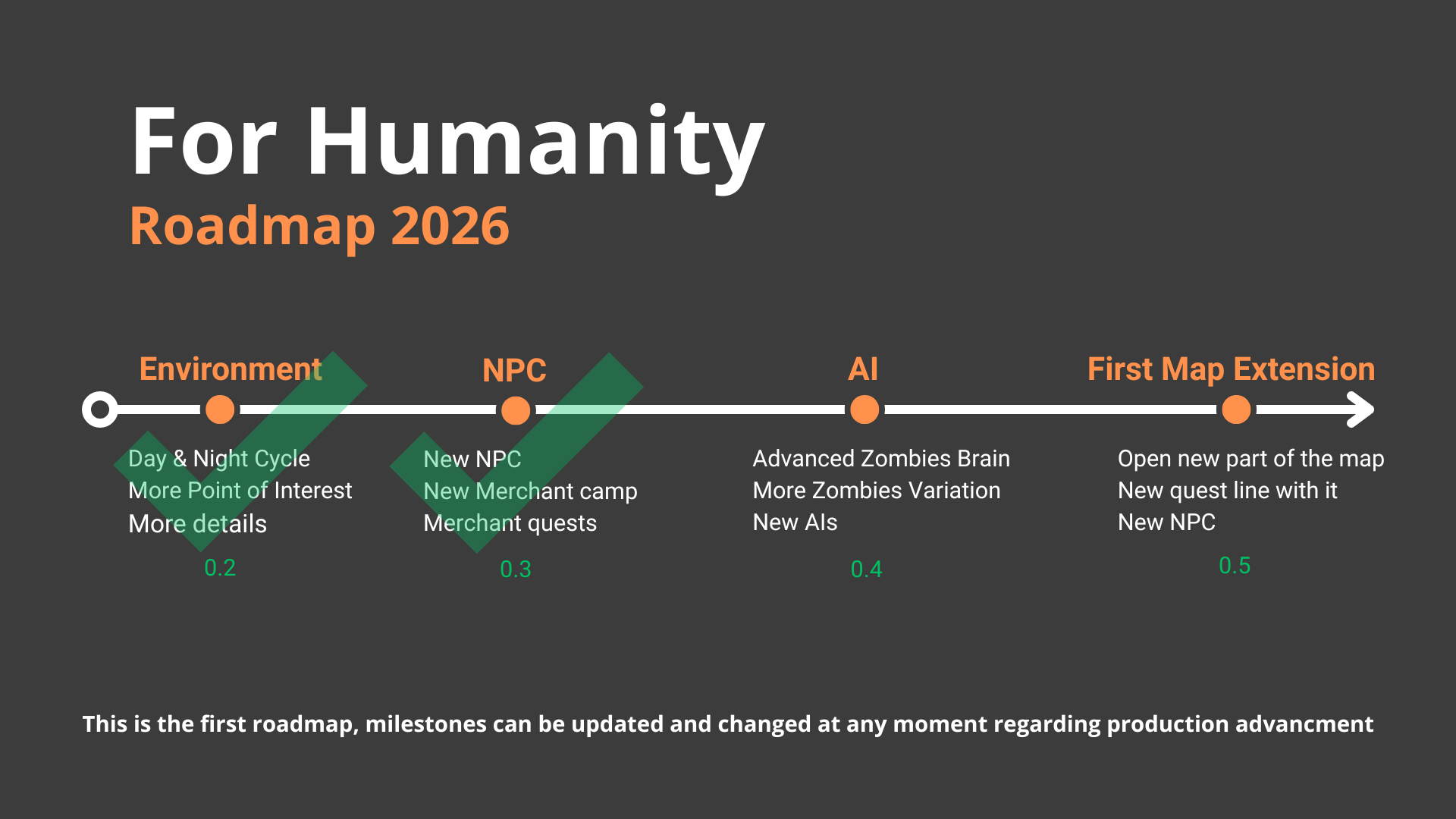 For Humanity
Roadmap 2026

Environment
Day & Night Cycle
More Point of Interest
More details
0.2

NPC
New NPC
New Merchant camp
Merchant quests
0.3

AI
Advanced Zombies Brain
More Zombies Variation
New AIs
0.4

First Map Extension
Open new part of the map
New quest line with it
New NPC
0.5

This is the first roadmap, milestones can be updated and changed at any moment regarding production advancment